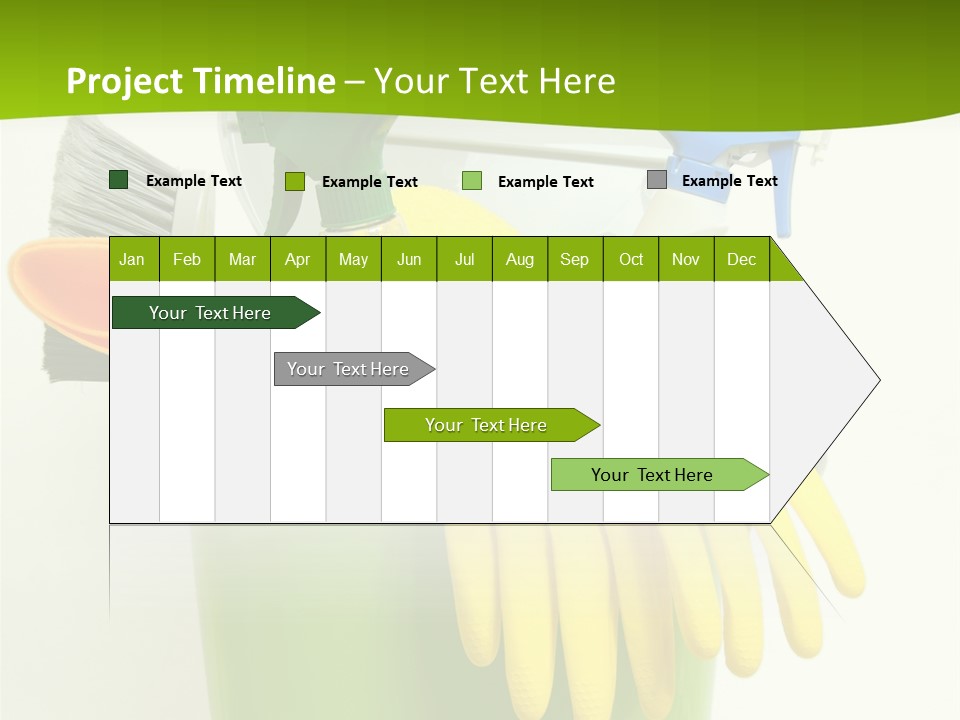 Project Timeline – Your Text Here

Example Text Example Text Example Text Example Text

| Jan | Feb | Mar | Apr | May | Jun | Jul | Aug | Sep | Oct | Nov | Dec |
|---|---|---|---|---|---|---|---|---|---|---|---|

Your Text Here

Your Text Here

Your Text Here

Your Text Here